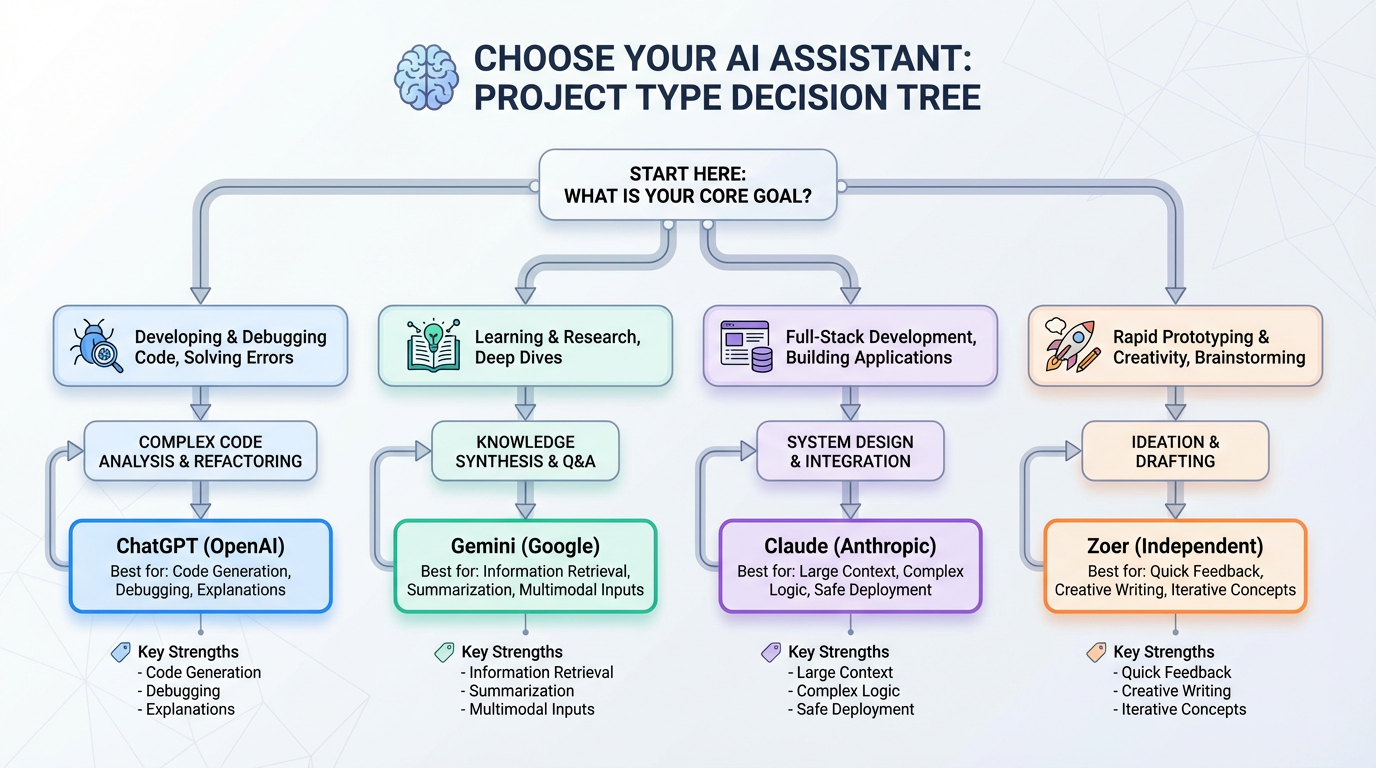 CHOOSE YOUR AI ASSISTANT: PROJECT TYPE DECISION TREE

START HERE: WHAT IS YOUR CORE GOAL?

Developing & Debugging Code, Solving Errors

COMPLEX CODE ANALYSIS & REFACTORING

ChatGPT (OpenAI)
Best for: Code Generation, Debugging, Explanations

Key Strengths
- Code Generation
- Debugging
- Explanations

Learning & Research, Deep Dives

KNOWLEDGE SYNTHESIS & Q&A

Gemini (Google)
Best for: Information Retrieval, Summarization, Multimodal Inputs

Key Strengths
- Information Retrieval
- Summarization
- Multimodal Inputs

Full-Stack Development, Building Applications

SYSTEM DESIGN & INTEGRATION

Claude (Anthropic)
Best for: Large Context, Complex Logic, Safe Deployment

Key Strengths
- Large Context
- Complex Logic
- Safe Deployment

Rapid Prototyping & Creativity, Brainstorming

IDEATION & DRAFTING

Zoer (Independent)
Best for: Quick Feedback, Creative Writing, Iterative Concepts

Key Strengths
- Quick Feedback
- Creative Writing
- Iterative Concepts